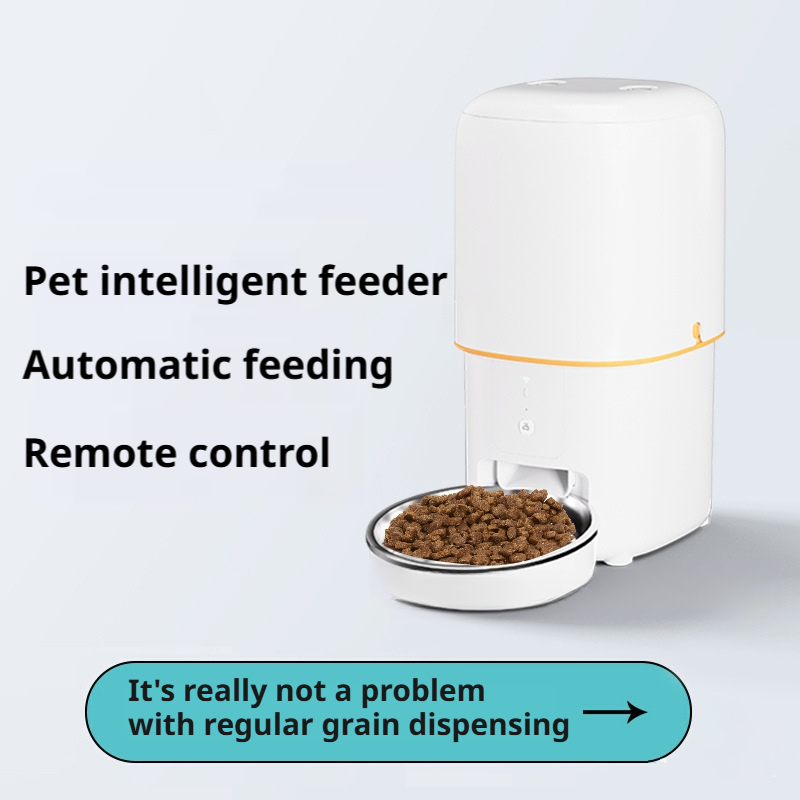 Pet intelligent feeder

Automatic feeding

Remote control

It's really not a problem with regular grain dispensing